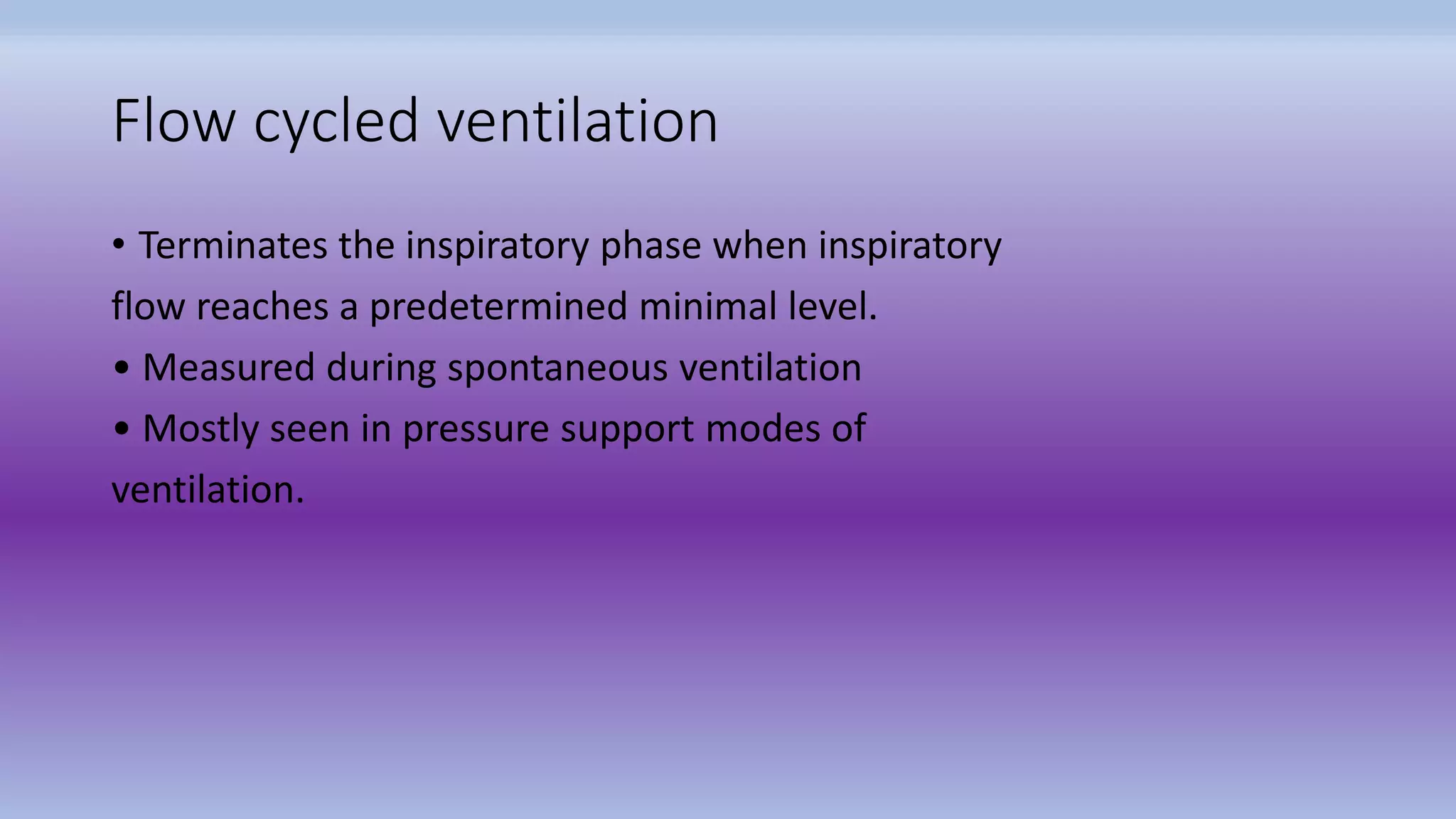 Flow cycled ventilation

• Terminates the inspiratory phase when inspiratory flow reaches a predetermined minimal level.
• Measured during spontaneous ventilation
• Mostly seen in pressure support modes of ventilation.